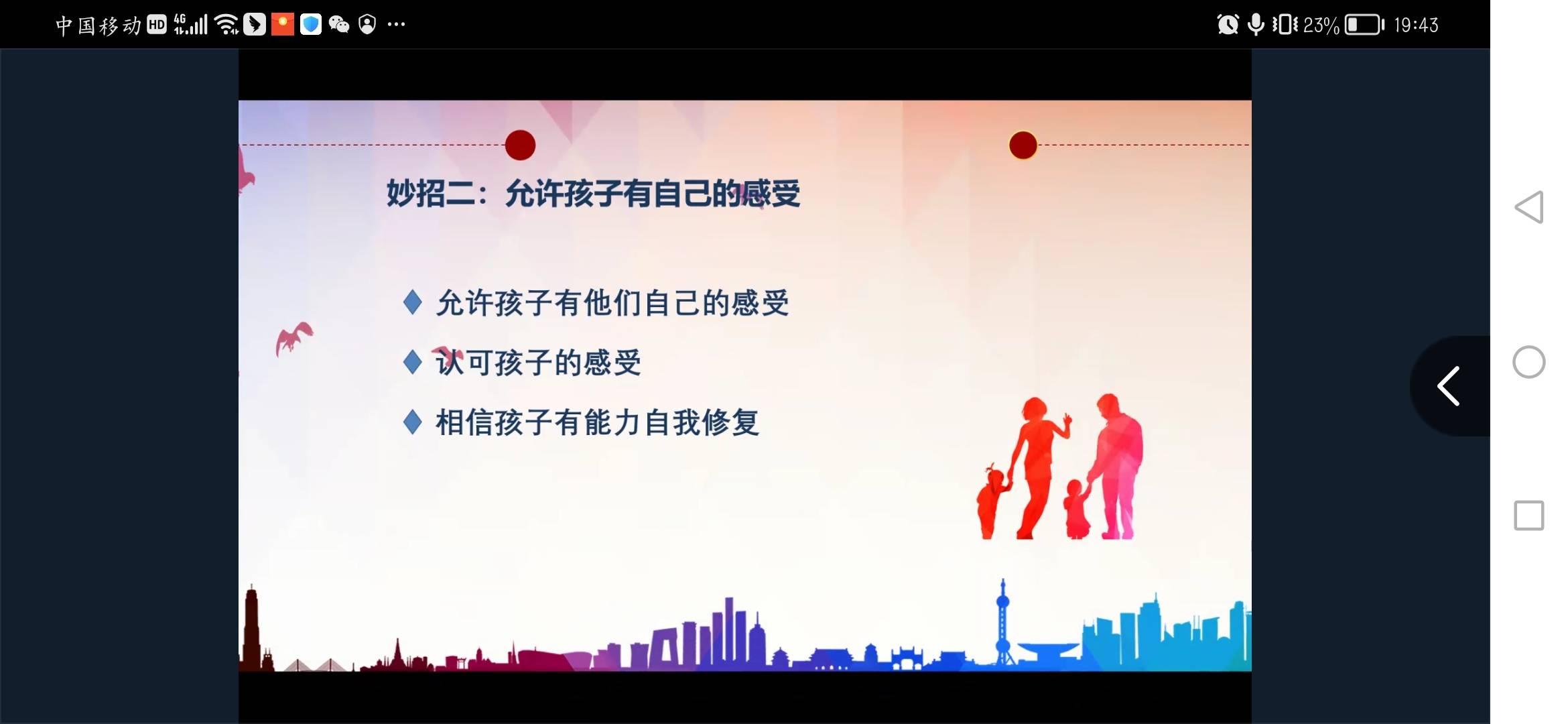 中国移动 HD 4G 23% 19:43

妙招二：允许孩子有自己的感受

◆ 允许孩子有他们自己的感受
◆ 认可孩子的感受
◆ 相信孩子有能力自我修复